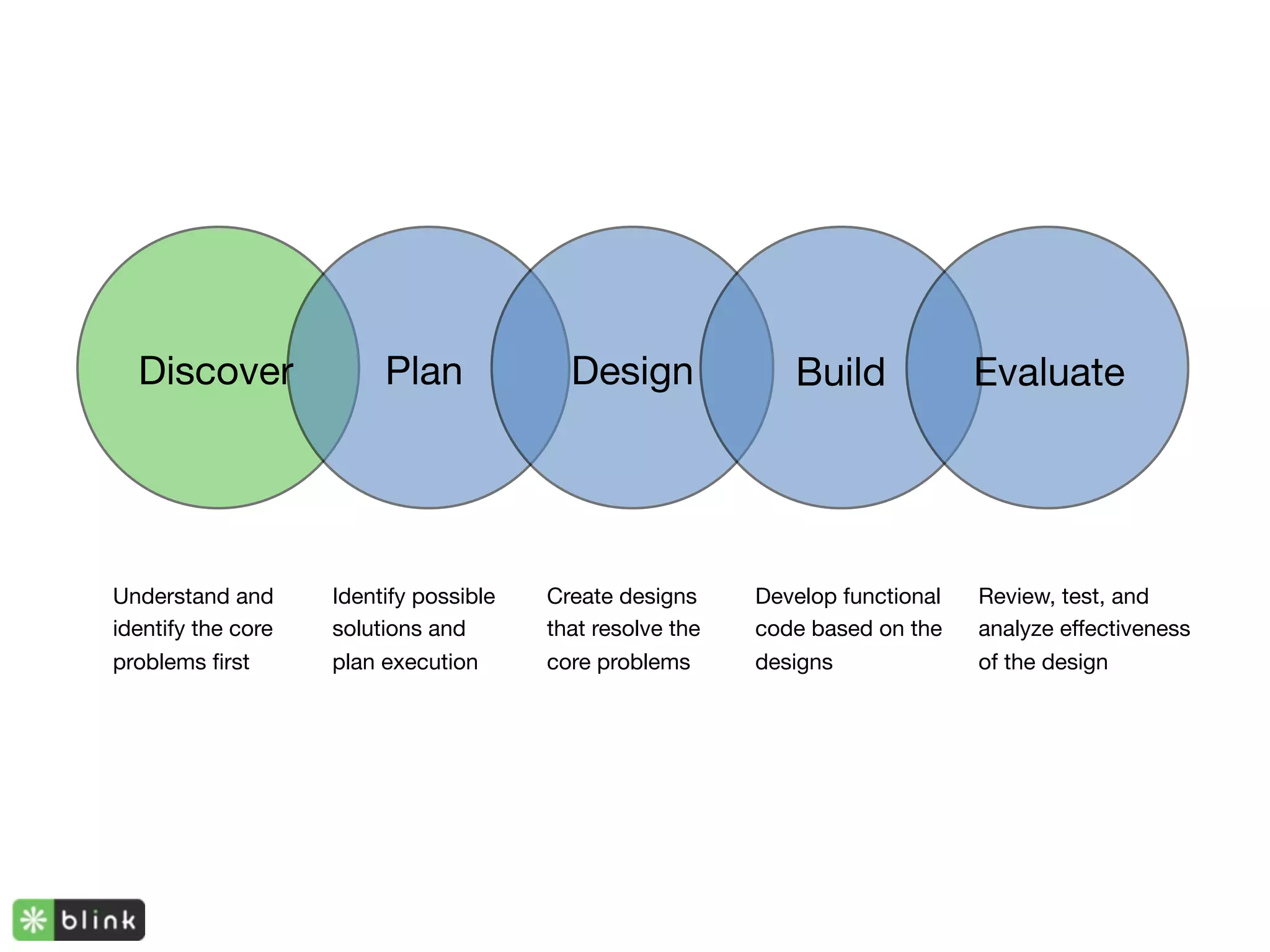 Discover

Plan

Design

Build

Evaluate

Understand and identify the core problems first

Identify possible solutions and plan execution

Create designs that resolve the core problems

Develop functional code based on the designs

Review, test, and analyze effectiveness of the design

blink